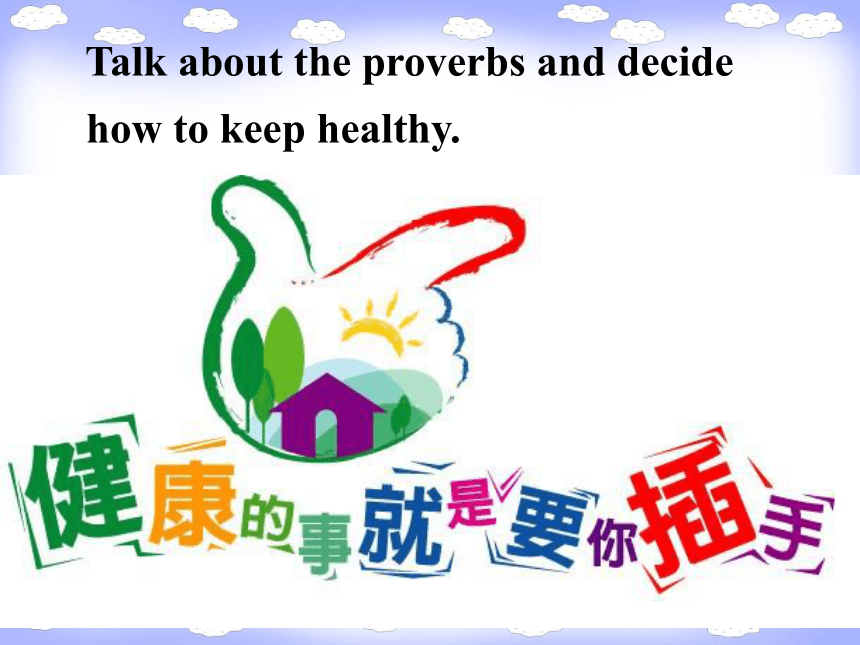 Talk about the proverbs and decide how to keep healthy.

健康的事就是要你插手